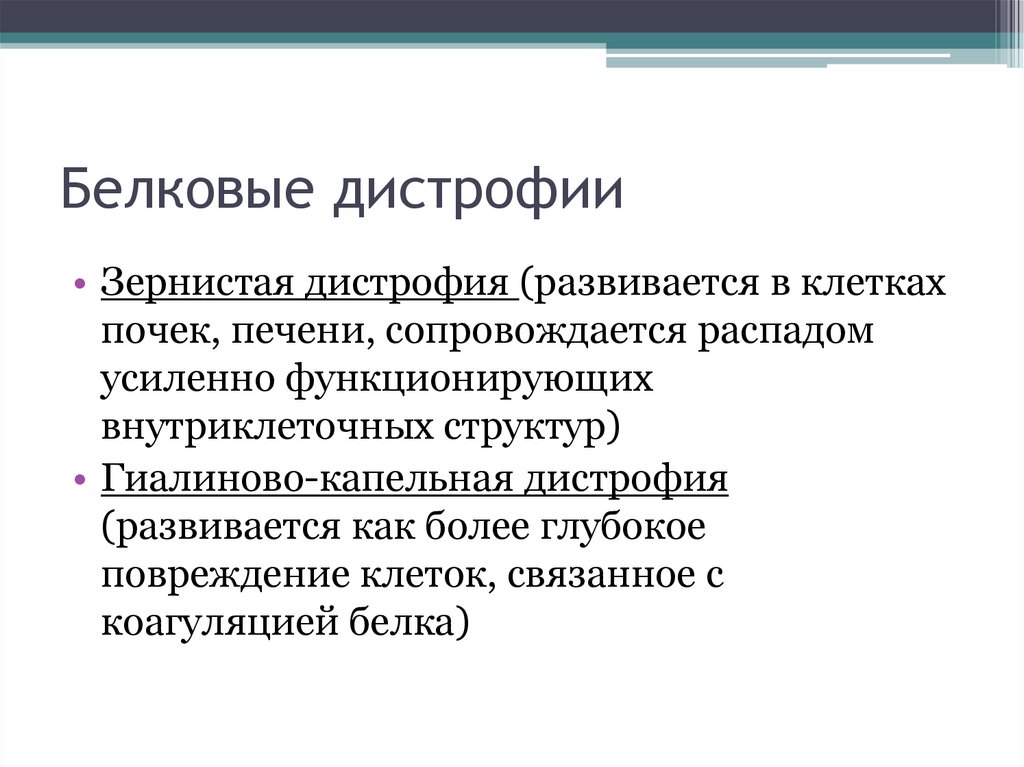 Белковые дистрофии

• Зернистая дистрофия (развивается в клетках почек, печени, сопровождается распадом усиленно функционирующих внутриклеточных структур)
• Гиалиново-капельная дистрофия (развивается как более глубокое повреждение клеток, связанное с коагуляцией белка)